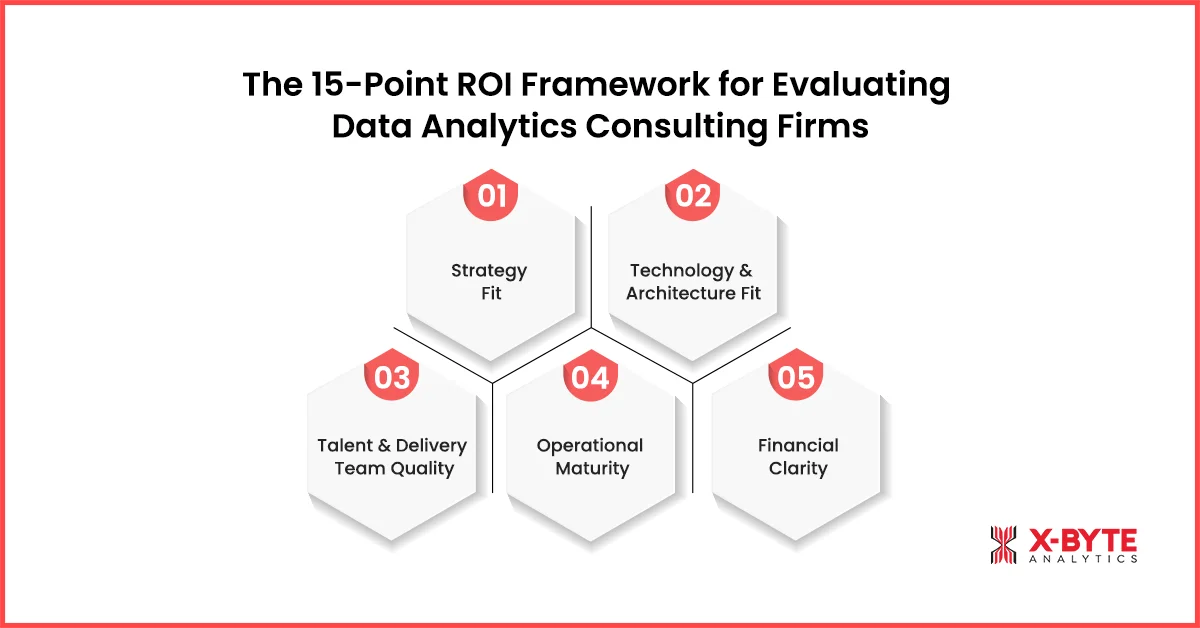 The 15-Point ROI Framework for Evaluating Data Analytics Consulting Firms

01
Strategy Fit

02
Technology & Architecture Fit

03
Talent & Delivery Team Quality

04
Operational Maturity

05
Financial Clarity

X-BYTE
ANALYTICS